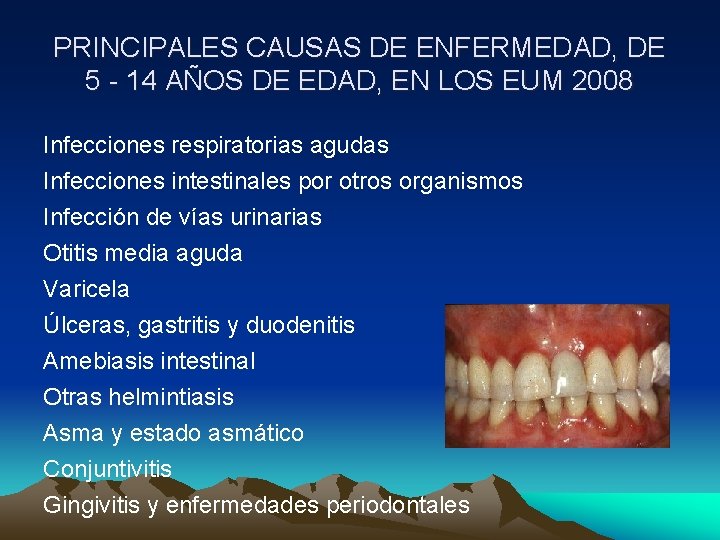 PRINCIPALES CAUSAS DE ENFERMEDAD, DE 5 - 14 AÑOS DE EDAD, EN LOS EUM 2008

Infecciones respiratorias agudas
Infecciones intestinales por otros organismos
Infección de vías urinarias
Otitis media aguda
Varicela
Úlceras, gastritis y duodenitis
Amebiasis intestinal
Otras helmintiasis
Asma y estado asmático
Conjuntivitis
Gingivitis y enfermedades periodontales